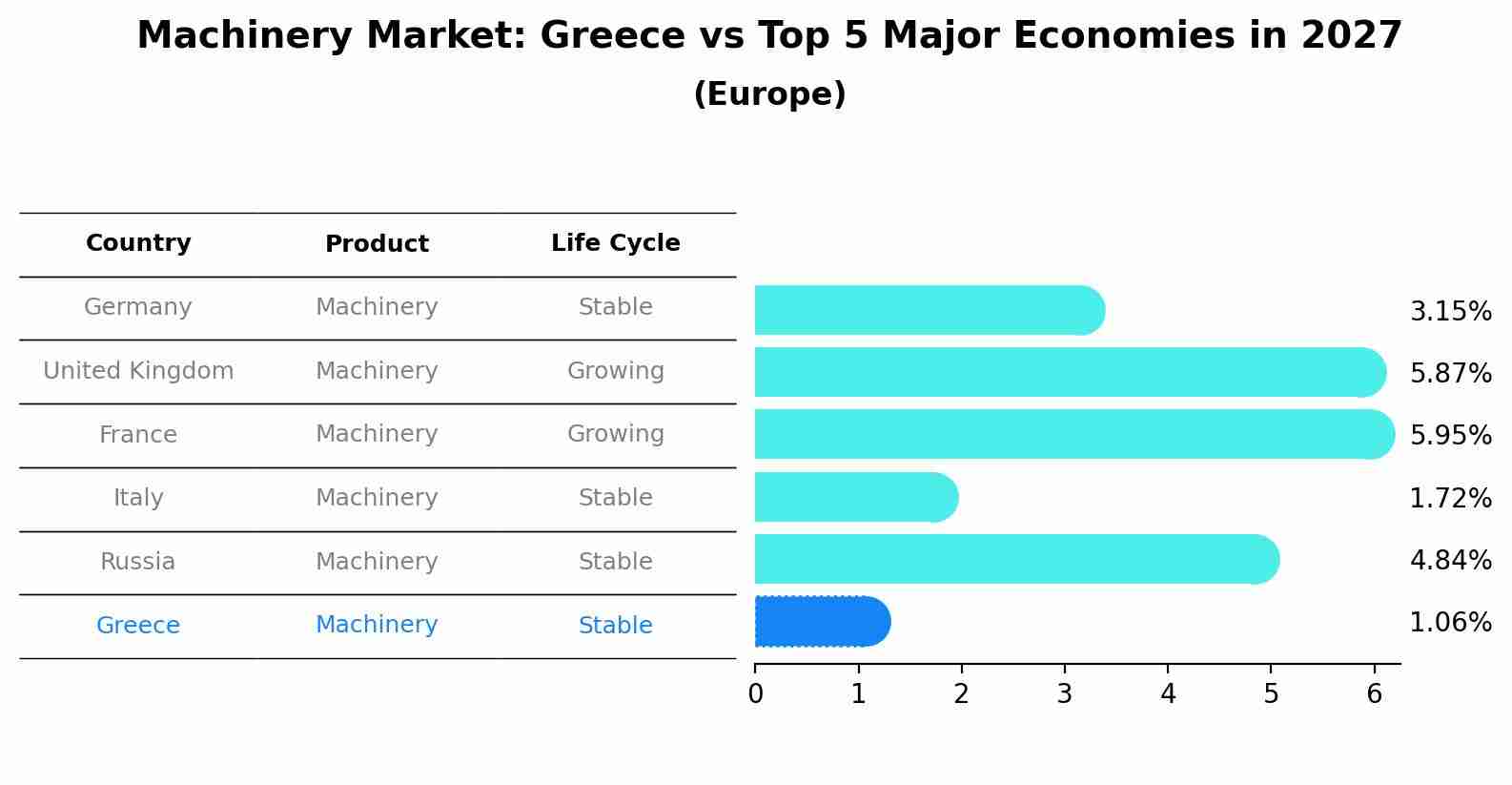 Machinery Market: Greece vs Top 5 Major Economies in 2027
(Europe)

| Country | Product | Life Cycle |
|---|---|---|
| Germany | Machinery | Stable |
| United Kingdom | Machinery | Growing |
| France | Machinery | Growing |
| Italy | Machinery | Stable |
| Russia | Machinery | Stable |
| Greece | Machinery | Stable |

3.15%
5.87%
5.95%
1.72%
4.84%
1.06%

0 1 2 3 4 5 6